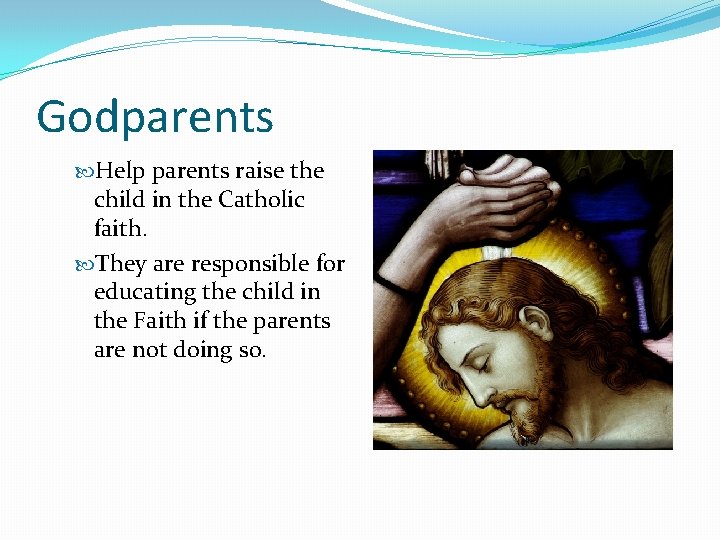 Godparents

Help parents raise the child in the Catholic faith.

They are responsible for educating the child in the Faith if the parents are not doing so.